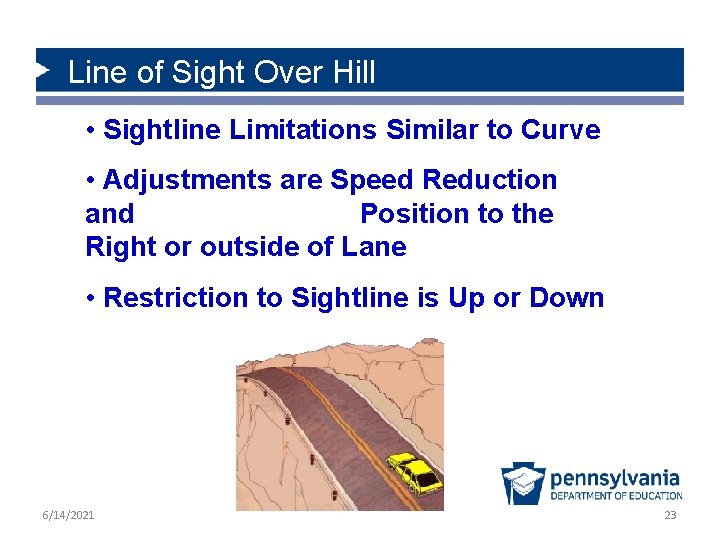 Line of Sight Over Hill

• Sightline Limitations Similar to Curve

• Adjustments are Speed Reduction and Position to the Right or outside of Lane

• Restriction to Sightline is Up or Down

pennsylvania
DEPARTMENT OF EDUCATION

6/14/2021

23